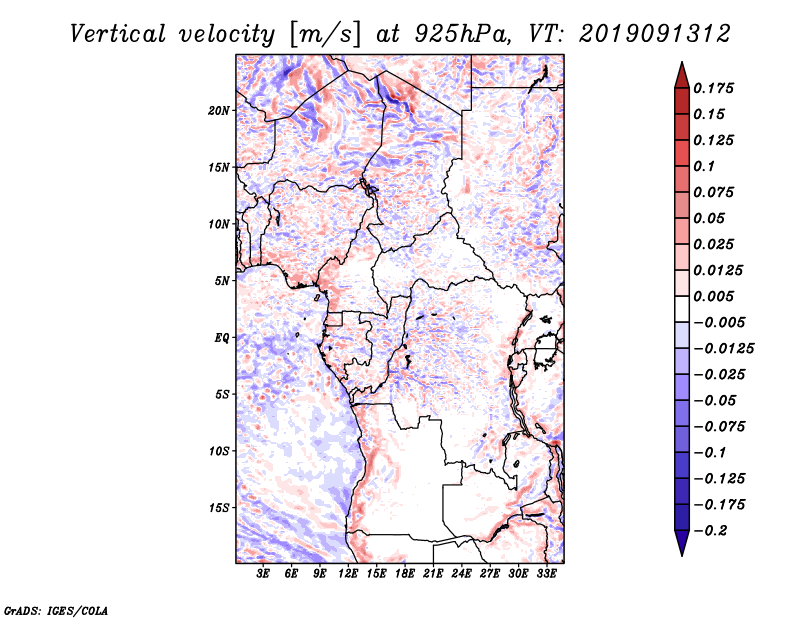 Vertical velocity [m/s] at 925hPa, VT: 2019091312

20N
15N
10N
5N
EQ
5S
10S
15S

3E 6E 9E 12E 15E 18E 21E 24E 27E 30E 33E

0.175
0.15
0.125
0.1
0.075
0.05
0.025
0.0125
0.005
−0.005
−0.0125
−0.025
−0.05
−0.075
−0.1
−0.125
−0.175
−0.2

GrADS: IGES/COLA